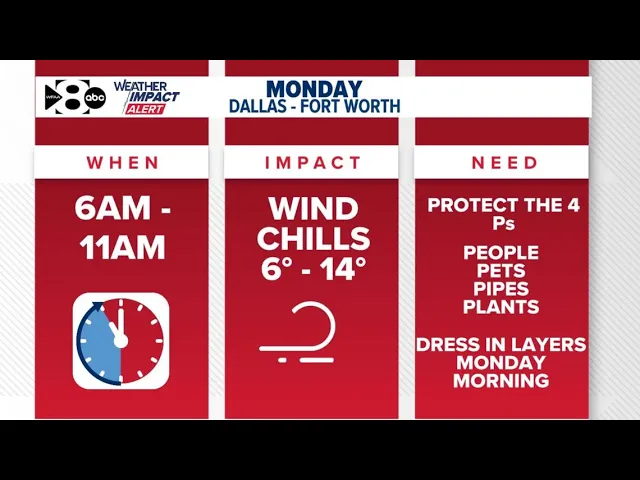 WFAA 8 abc

WEATHER IMPACT ALERT

MONDAY
DALLAS - FORT WORTH

WHEN

6AM - 11AM

IMPACT

WIND CHILLS 6° - 14°

NEED

PROTECT THE 4 Ps

PEOPLE
PETS
PIPES
PLANTS

DRESS IN LAYERS MONDAY MORNING